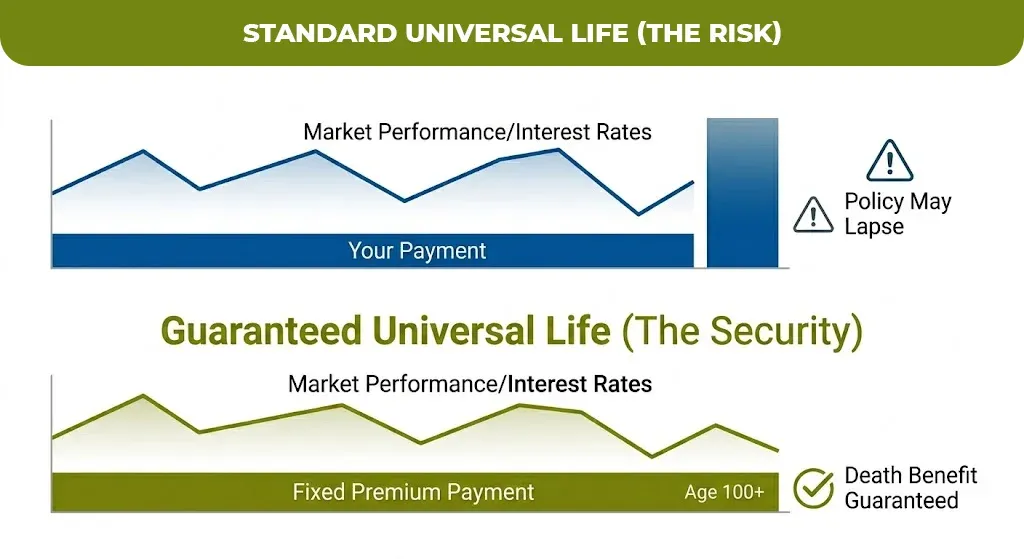 STANDARD UNIVERSAL LIFE (THE RISK)

Market Performance/Interest Rates

Your Payment

Policy May Lapse

Guaranteed Universal Life (The Security)

Market Performance/Interest Rates

Fixed Premium Payment

Age 100+

Death Benefit Guaranteed